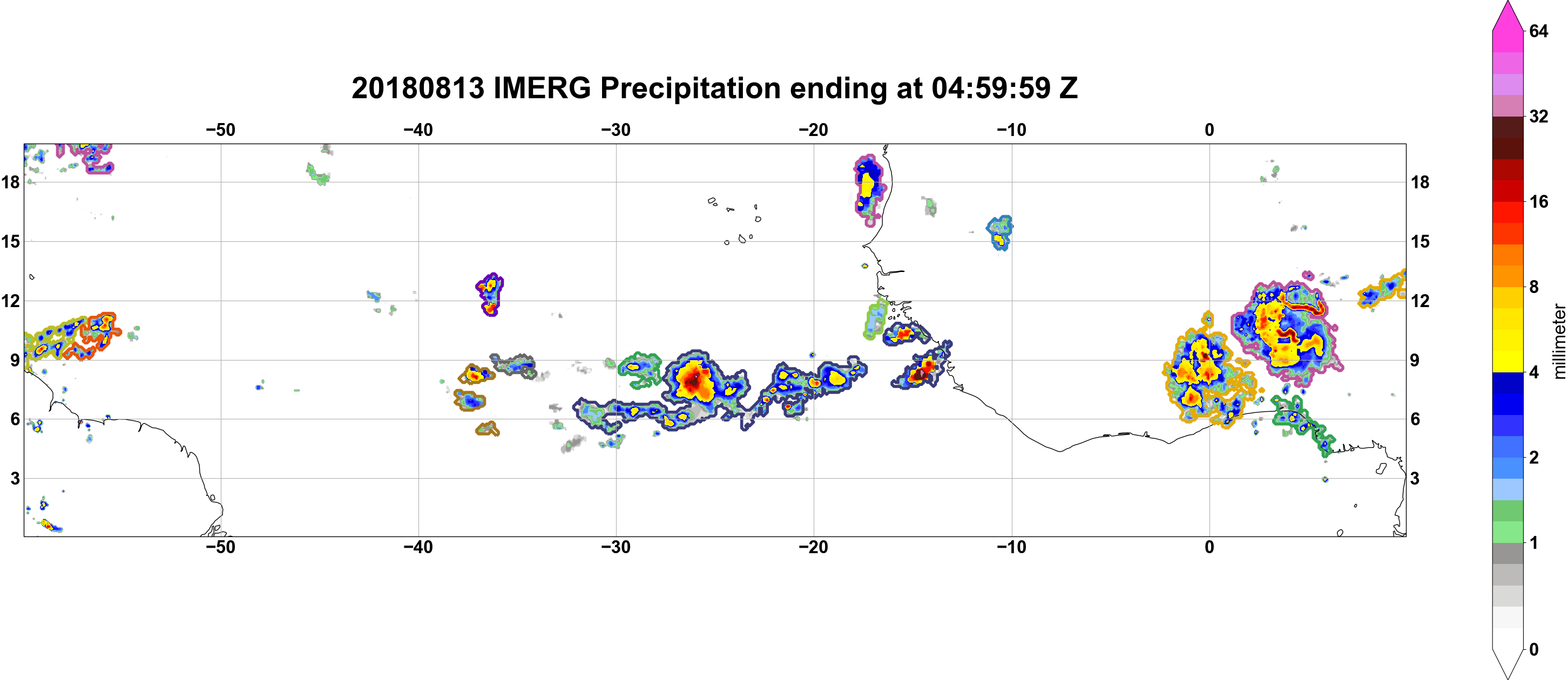 20180813 IMERG Precipitation ending at 04:59:59 Z

−50 −40 −30 −20 −10 0

18
15
12
9
6
3

18
15
12
9
6
3

−50 −40 −30 −20 −10 0

64
32
16
8
4
2
1
0

millimeter